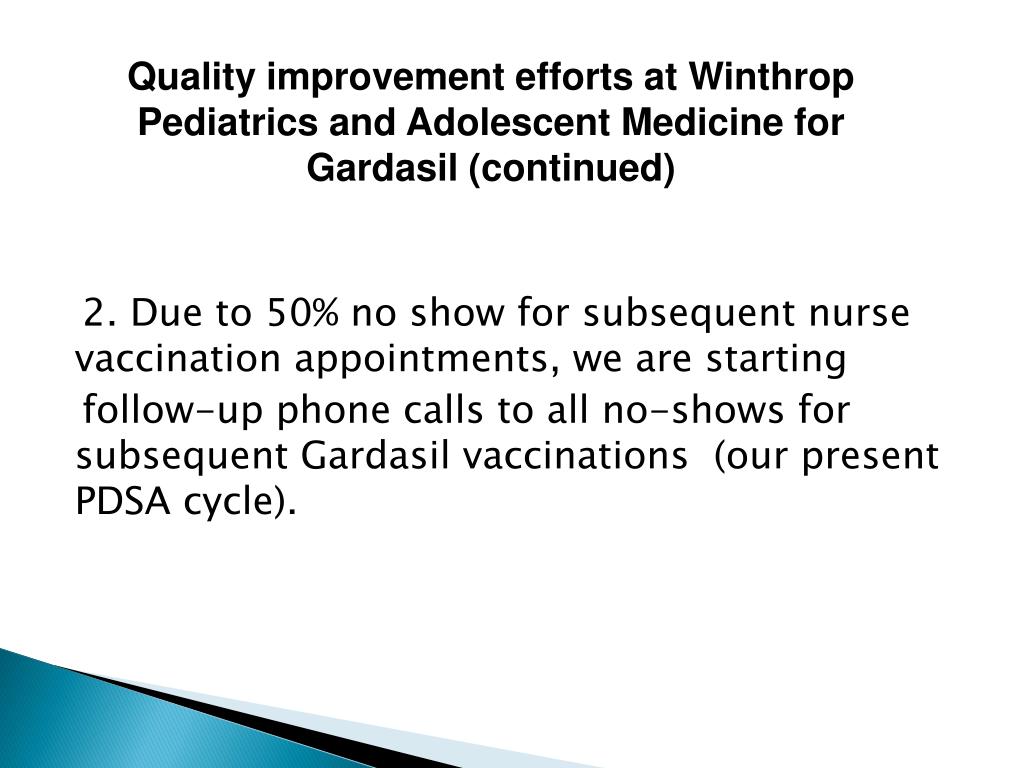 Quality improvement efforts at Winthrop Pediatrics and Adolescent Medicine for Gardasil (continued)

2. Due to 50% no show for subsequent nurse vaccination appointments, we are starting

follow-up phone calls to all no-shows for subsequent Gardasil vaccinations (our present PDSA cycle).